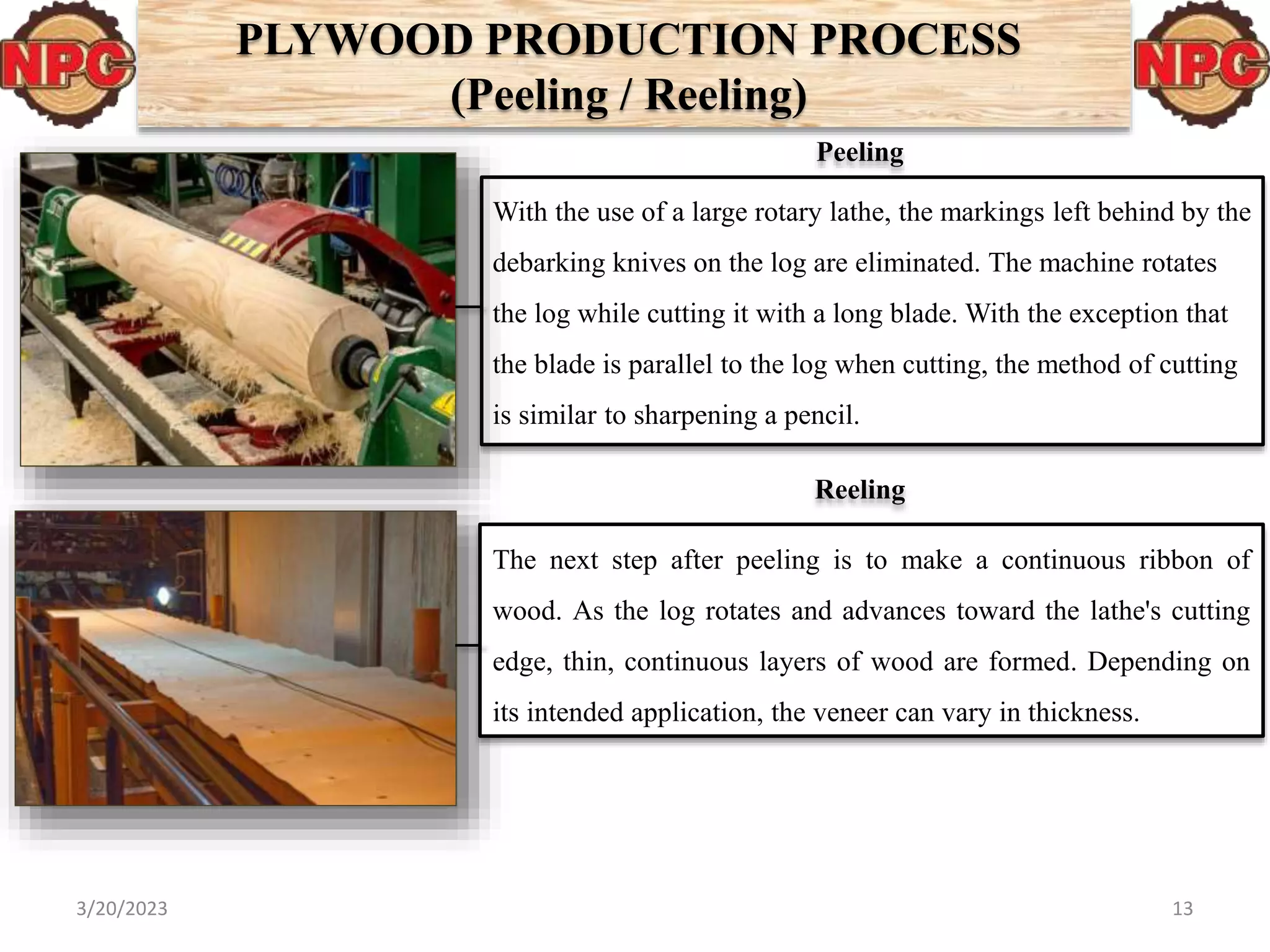 NPC

PLYWOOD PRODUCTION PROCESS
(Peeling / Reeling)

NPC

Peeling

With the use of a large rotary lathe, the markings left behind by the debarking knives on the log are eliminated. The machine rotates the log while cutting it with a long blade. With the exception that the blade is parallel to the log when cutting, the method of cutting is similar to sharpening a pencil.

Reeling

The next step after peeling is to make a continuous ribbon of wood. As the log rotates and advances toward the lathe's cutting edge, thin, continuous layers of wood are formed. Depending on its intended application, the veneer can vary in thickness.

3/20/2023

13